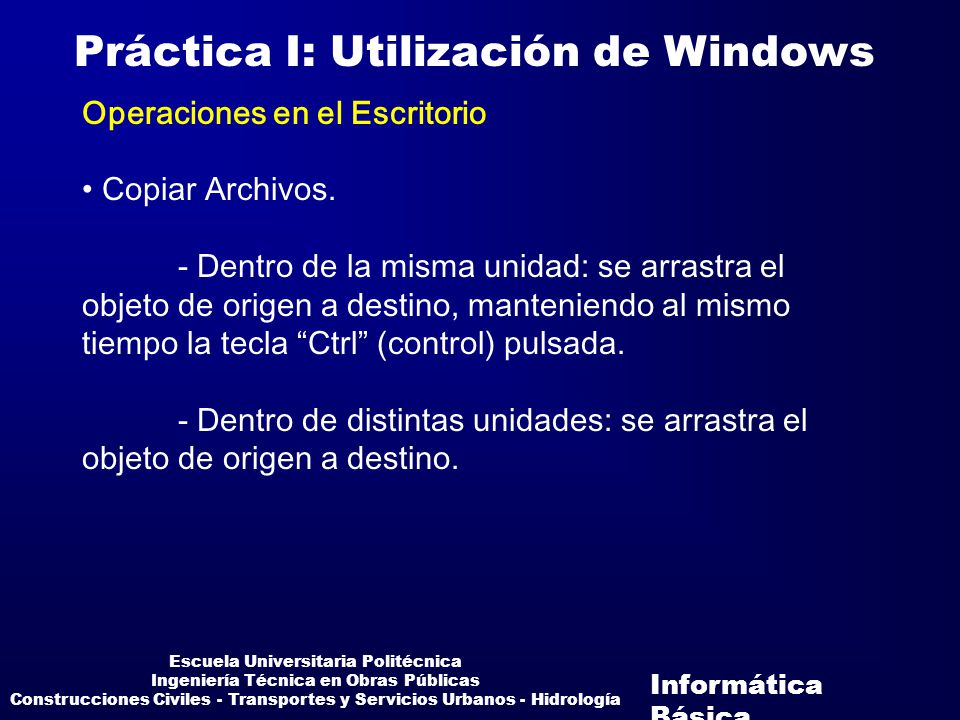 Práctica I: Utilización de Windows

Operaciones en el Escritorio

• Copiar Archivos.

- Dentro de la misma unidad: se arrastra el objeto de origen a destino, manteniendo al mismo tiempo la tecla “Ctrl” (control) pulsada.

- Dentro de distintas unidades: se arrastra el objeto de origen a destino.

Escuela Universitaria Politécnica
Ingeniería Técnica en Obras Públicas
Construcciones Civiles - Transportes y Servicios Urbanos - Hidrología

Informática Básica